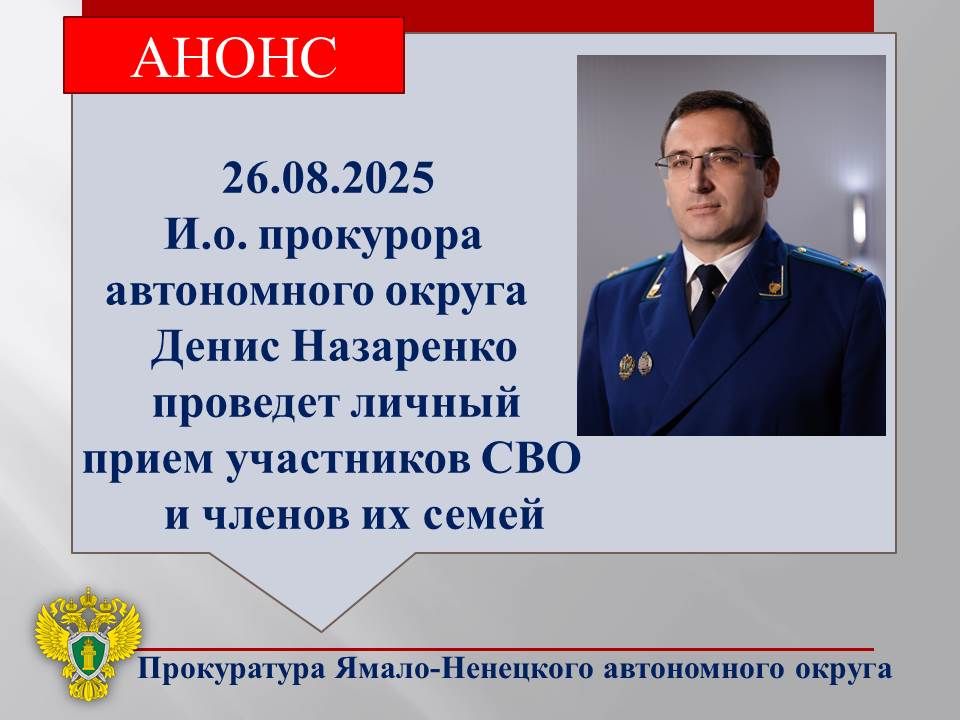 АНОНС

26.08.2025
И.о. прокурора автономного округа Денис Назаренко проведет личный прием участников СВО и членов их семей

Прокуратура Ямало-Ненецкого автономного округа